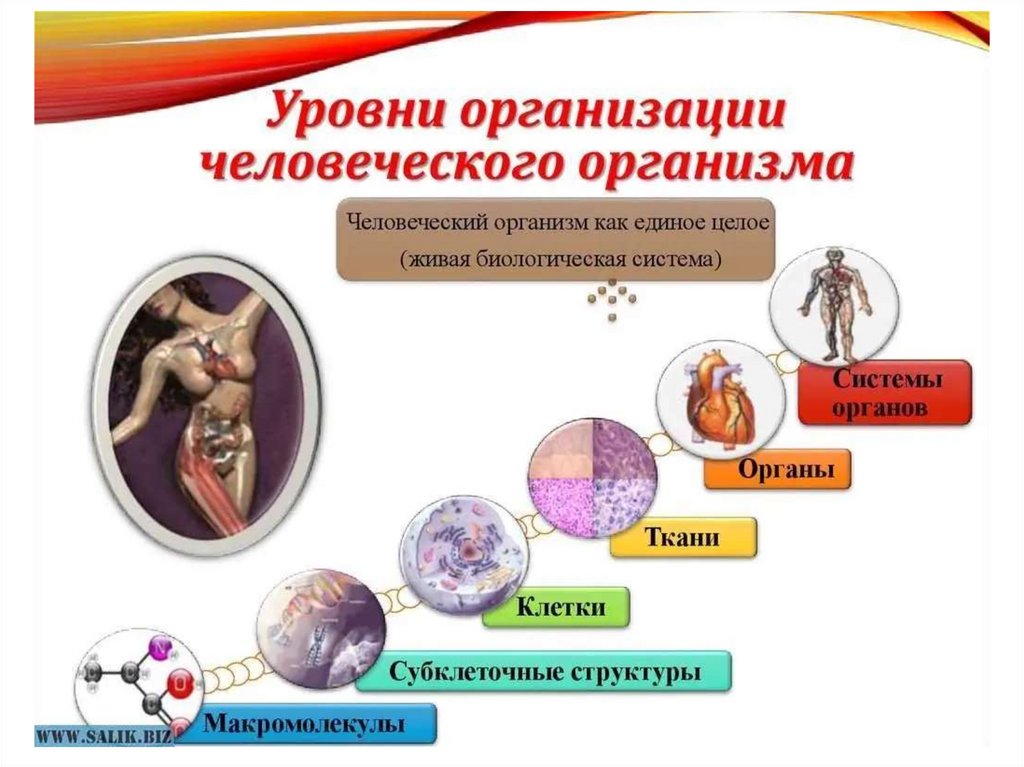 Уровни организации человеческого организма

Человеческий организм как единое целое (живая биологическая система)

Системы органов

Органы

Ткани

Клетки

Субклеточные структуры

Макромолекулы

N

O

WWW.SALIK.BIZ